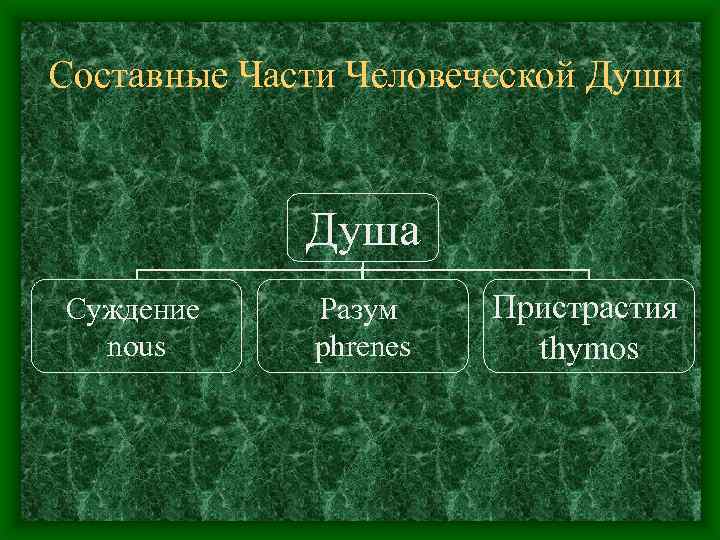 Составные Части Человеческой Души

Душа

Суждение
nous

Разум
phrenes

Пристрастия
thymos